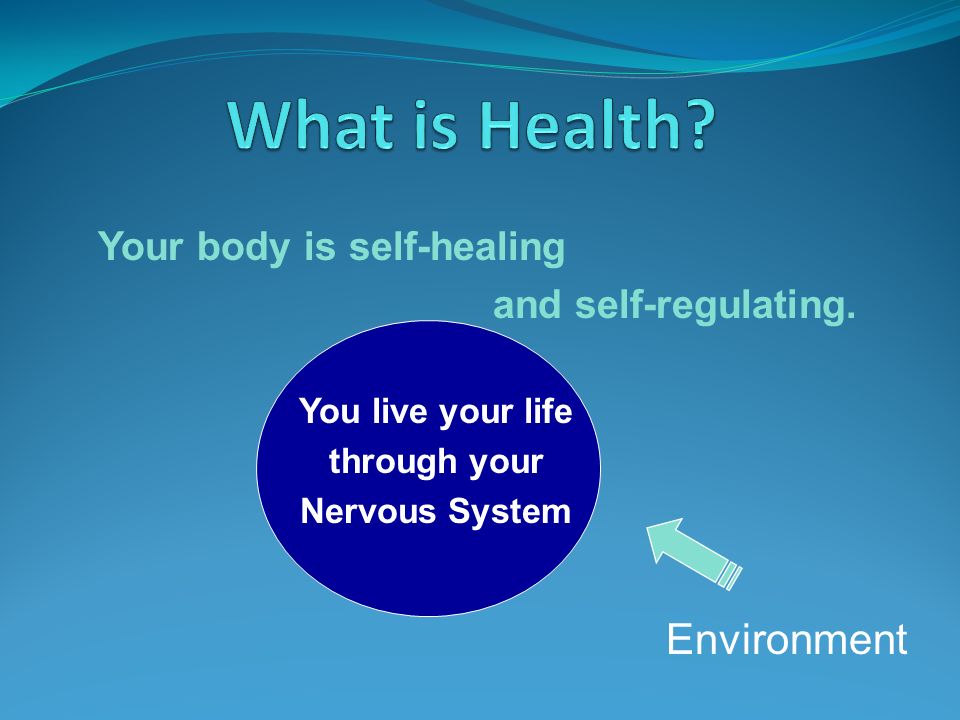 What is Health?

Your body is self-healing and self-regulating.

You live your life through your Nervous System

Environment